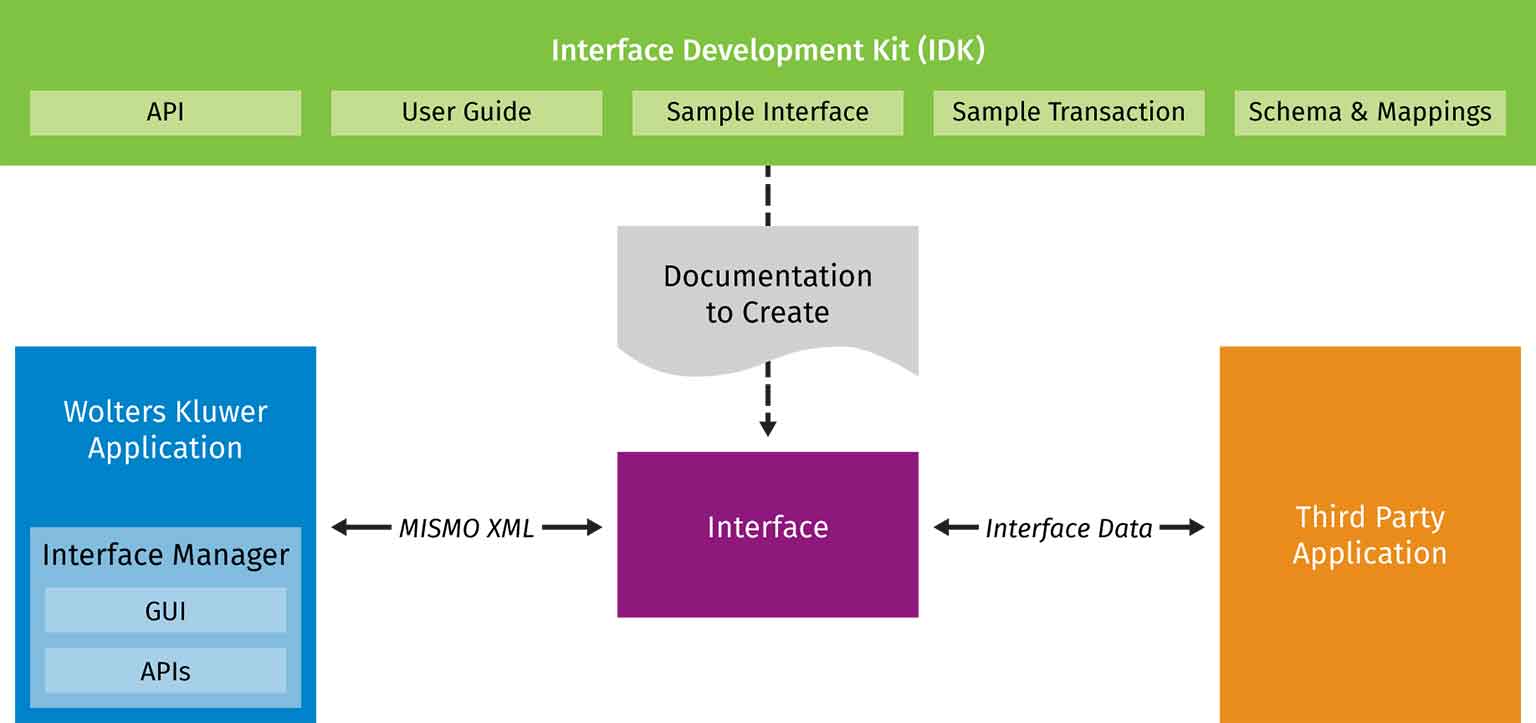 Interface Development Kit (IDK)

API

User Guide

Sample Interface

Sample Transaction

Schema & Mappings

Documentation to Create

Wolters Kluwer Application

Interface Manager

GUI

APIs

MISMO XML

Interface

Interface Data

Third Party Application